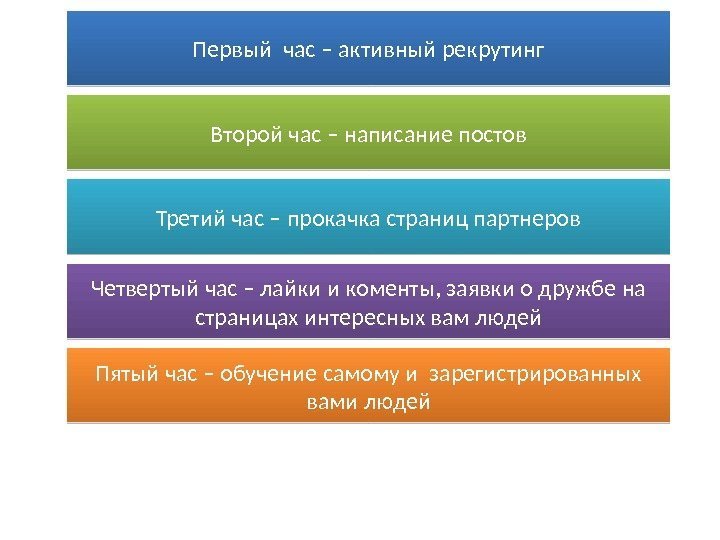 Первый час – активный рекрутинг

Второй час – написание постов

Третий час – прокачка страниц партнеров

Четвертый час – лайки и коменты, заявки о дружбе на страницах интересных вам людей

Пятый час – обучение самому и зарегистрированных вами людей